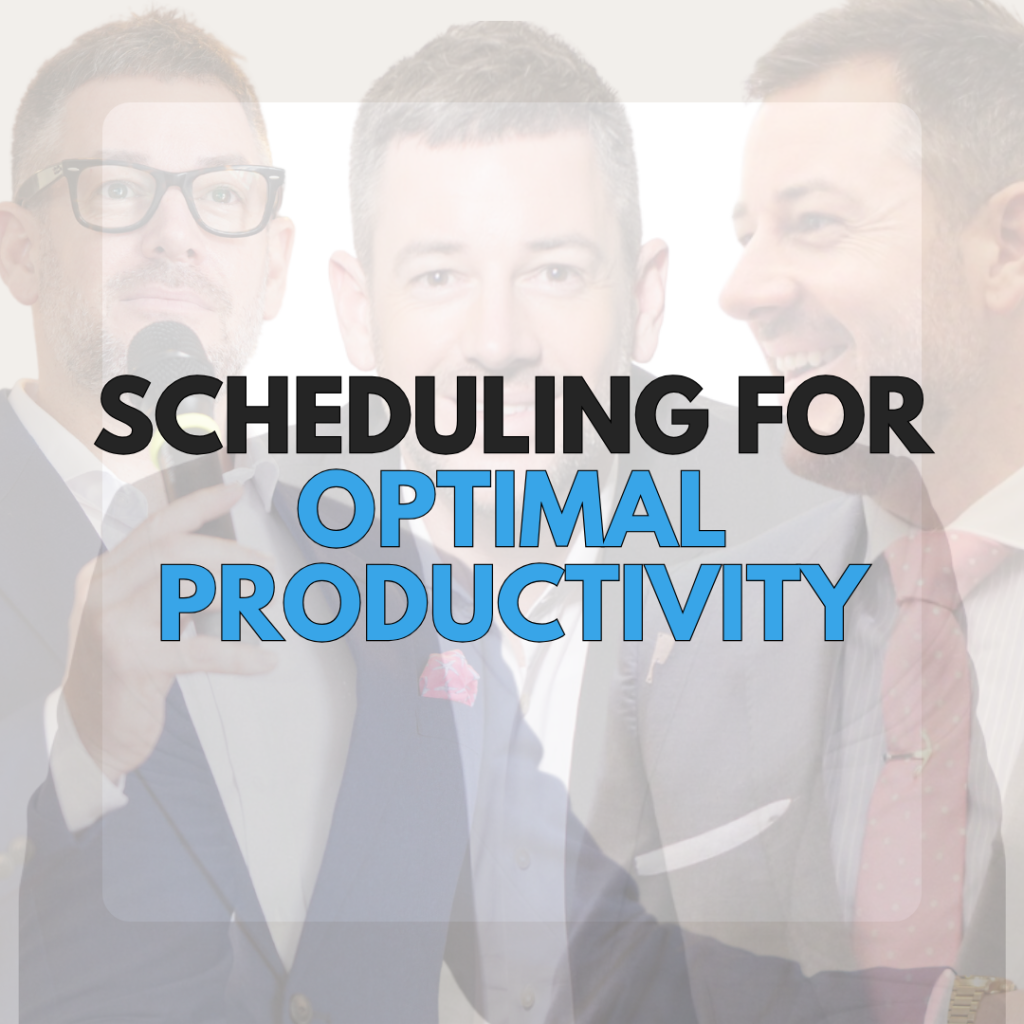 SCHEDULING FOR
OPTIMAL
PRODUCTIVITY